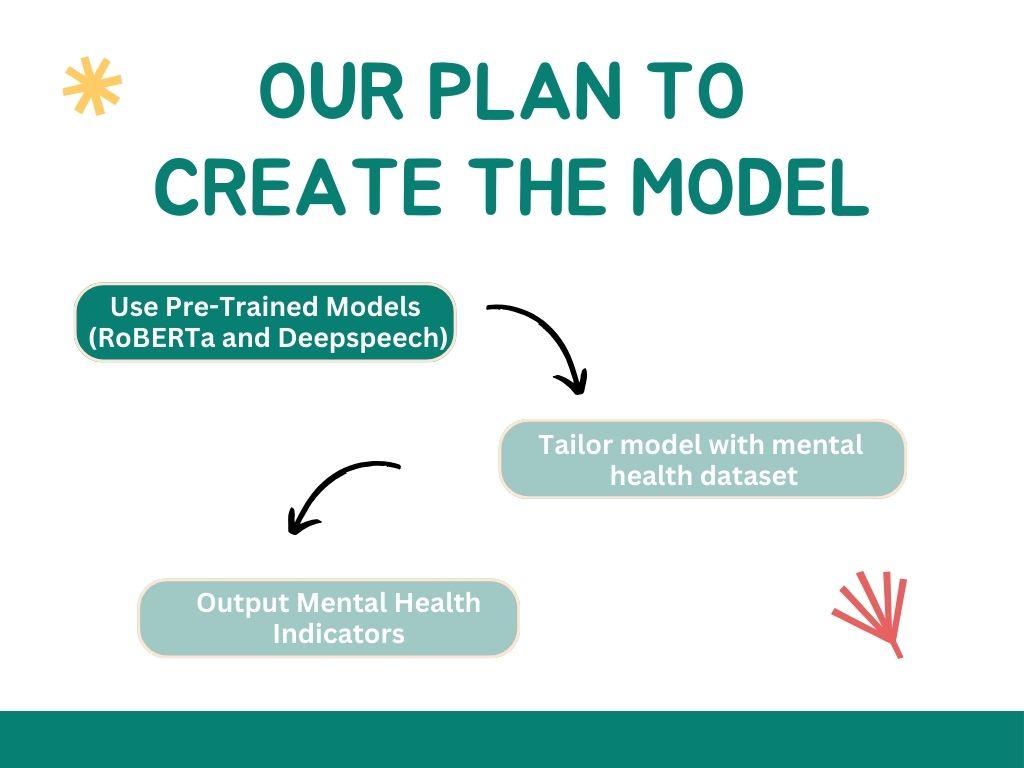 OUR PLAN TO CREATE THE MODEL

Use Pre-Trained Models (RoBERTa and Deepspeech)

Tailor model with mental health dataset

Output Mental Health Indicators